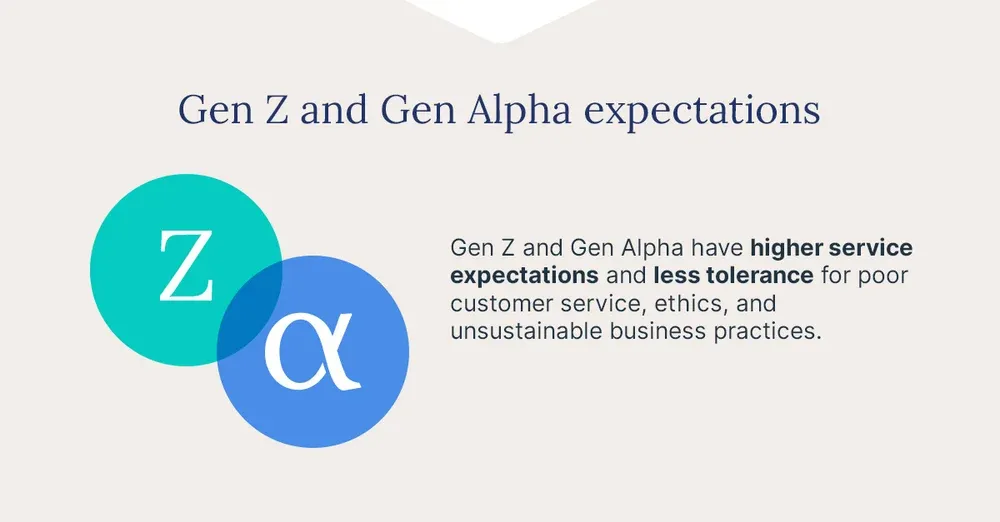 Gen Z and Gen Alpha expectations

Z

α

Gen Z and Gen Alpha have higher service expectations and less tolerance for poor customer service, ethics, and unsustainable business practices.